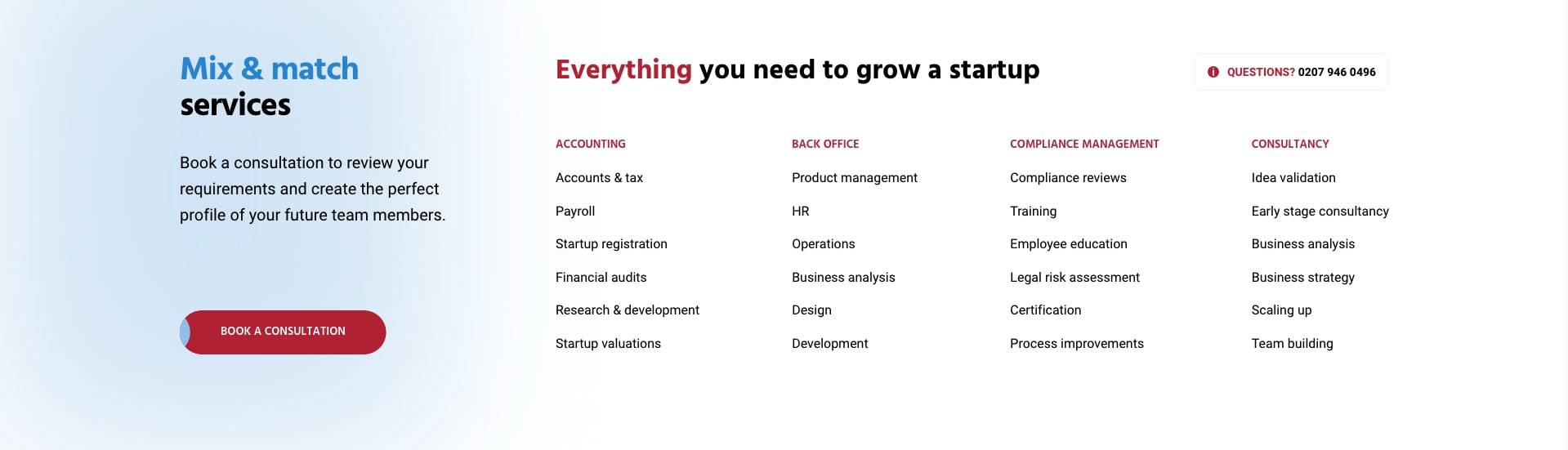 Mix & match services

Book a consultation to review your requirements and create the perfect profile of your future team members.

BOOK A CONSULTATION

Everything you need to grow a startup

QUESTIONS? 0207 946 0496

ACCOUNTING
Accounts & tax
Payroll
Startup registration
Financial audits
Research & development
Startup valuations

BACK OFFICE
Product management
HR
Operations
Business analysis
Design
Development

COMPLIANCE MANAGEMENT
Compliance reviews
Training
Employee education
Legal risk assessment
Certification
Process improvements

CONSULTANCY
Idea validation
Early stage consultancy
Business analysis
Business strategy
Scaling up
Team building